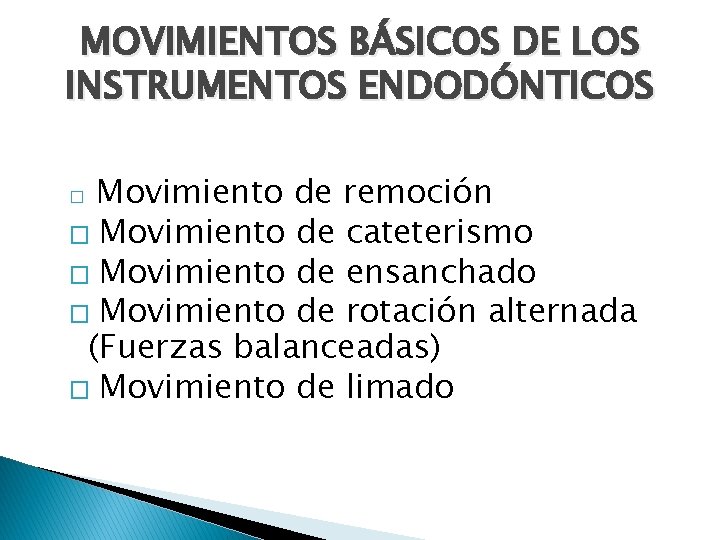 MOVIMIENTOS BÁSICOS DE LOS INSTRUMENTOS ENDODÓNTICOS

□ Movimiento de remoción
□ Movimiento de cateterismo
□ Movimiento de ensanchado
□ Movimiento de rotación alternada (Fuerzas balanceadas)
□ Movimiento de limado